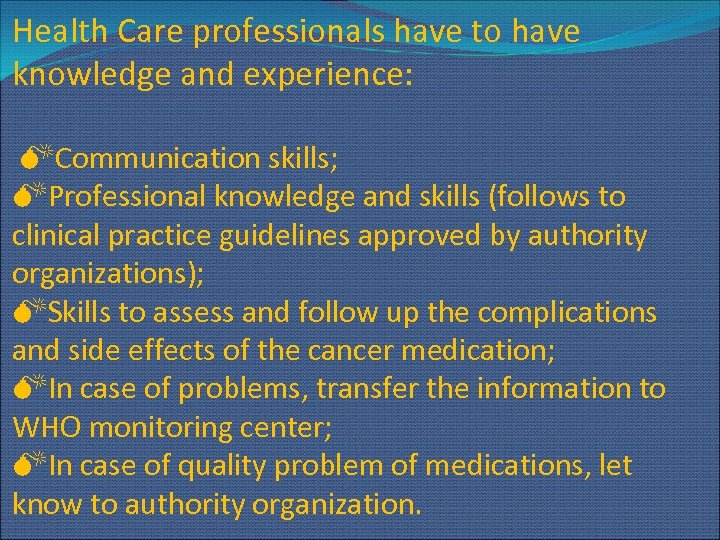 Health Care professionals have to have knowledge and experience:

Communication skills;
Professional knowledge and skills (follows to clinical practice guidelines approved by authority organizations);
Skills to assess and follow up the complications and side effects of the cancer medication;
In case of problems, transfer the information to WHO monitoring center;
In case of quality problem of medications, let know to authority organization.